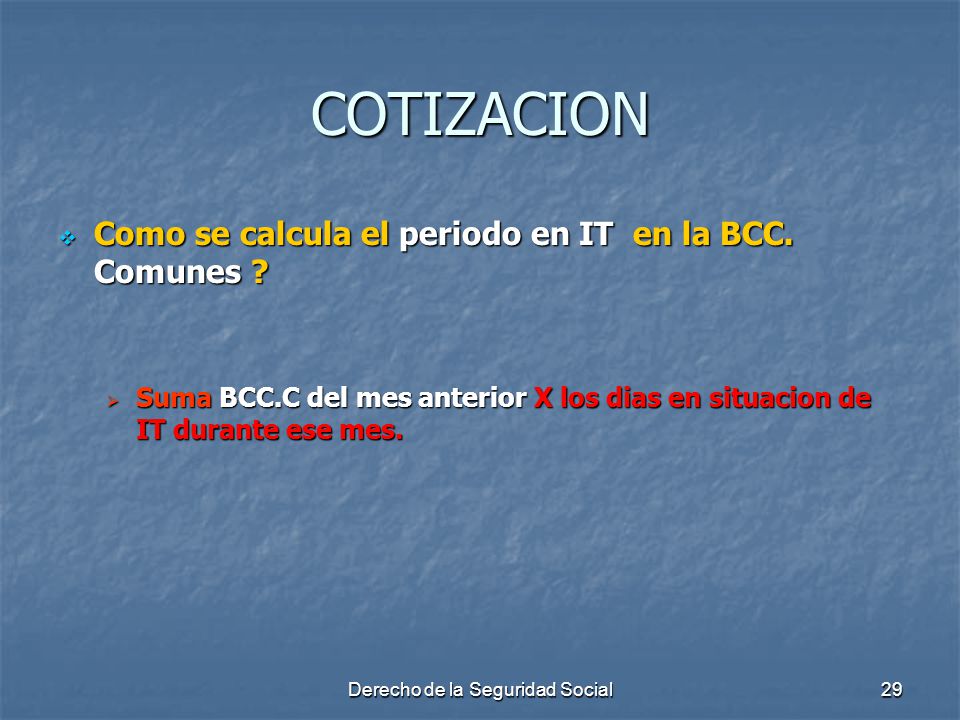 COTIZACION

Como se calcula el periodo en IT en la BCC. Comunes ?

Suma BCC.C del mes anterior X los dias en situacion de IT durante ese mes.

Derecho de la Seguridad Social

29